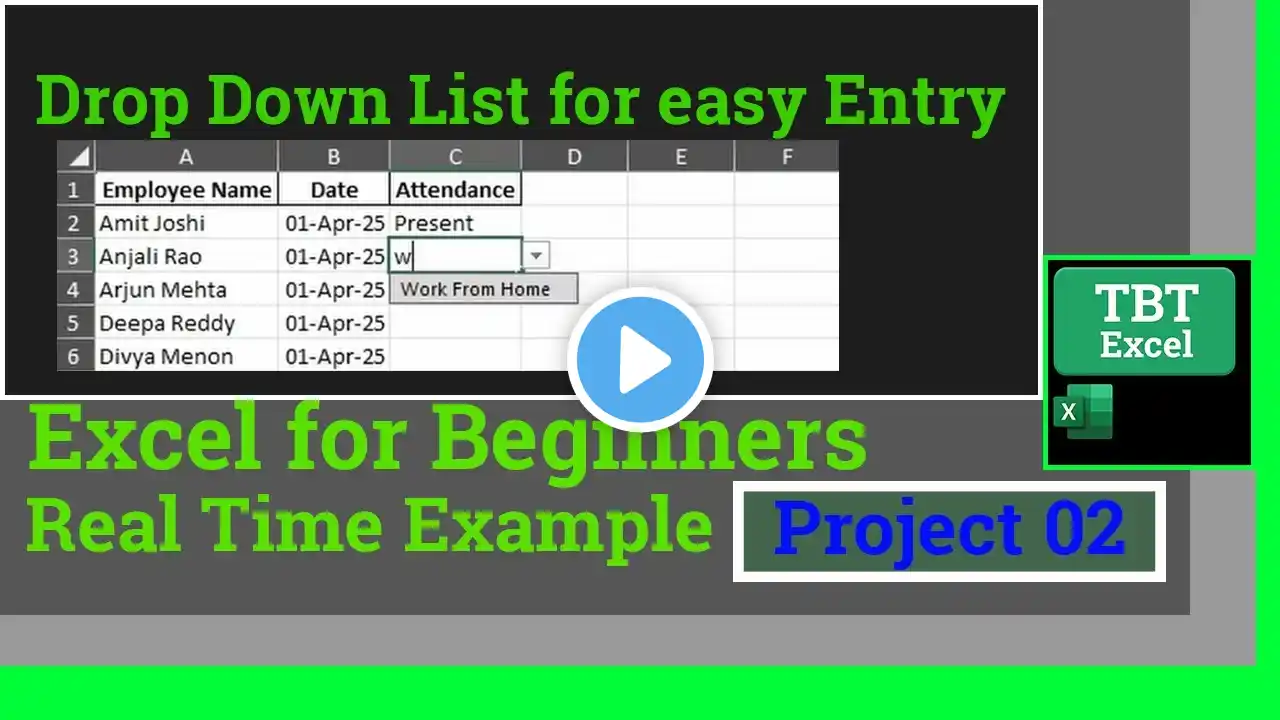 Drop Down List for easy Entry

| | A | B | C | D | E | F |
|---|---|---|---|---|---|---|
| 1 | Employee Name | Date | Attendance | | | |
| 2 | Amit Joshi | 01-Apr-25 | Present | | | |
| 3 | Anjali Rao | 01-Apr-25 | w | | | |
| 4 | Arjun Mehta | 01-Apr-25 | Work From Home | | | |
| 5 | Deepa Reddy | 01-Apr-25 | | | | |
| 6 | Divya Menon | 01-Apr-25 | | | | |

TBT Excel

X

Excel for Beginners
Real Time Example

Project 02